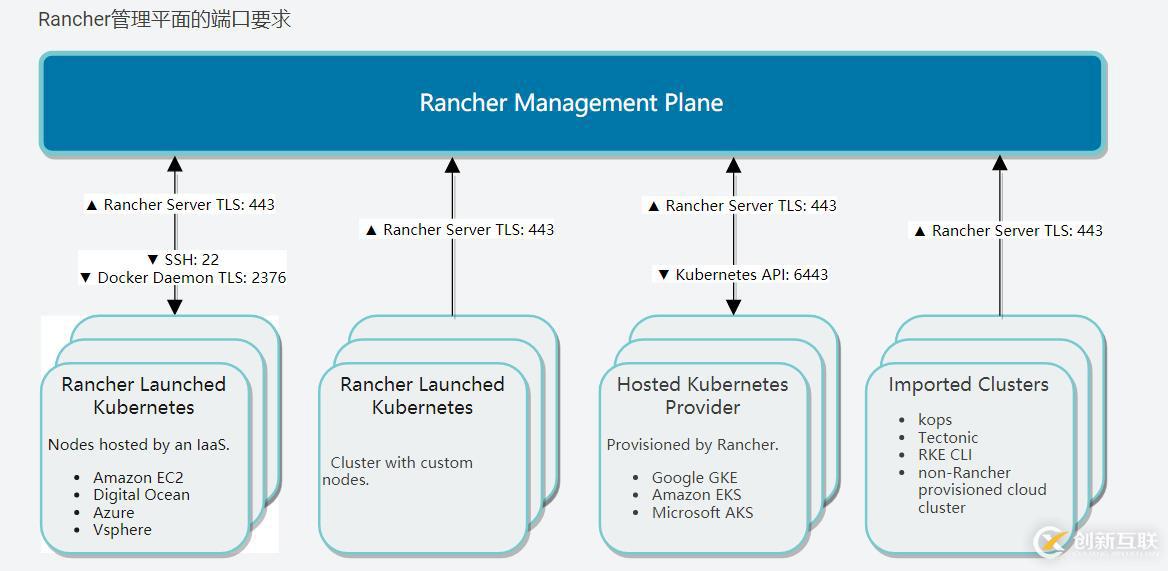 Rancher管理平面的端口要求

Rancher Management Plane

▲ Rancher Server TLS: 443

▼ SSH: 22
▼ Docker Daemon TLS: 2376

▲ Rancher Server TLS: 443

▲ Rancher Server TLS: 443

▼ Kubernetes API: 6443

▲ Rancher Server TLS: 443

Rancher Launched Kubernetes

Nodes hosted by an IaaS.

- Amazon EC2
- Digital Ocean
- Azure
- Vsphere

Rancher Launched Kubernetes

Cluster with custom nodes.

Hosted Kubernetes Provider

Provisioned by Rancher.

- Google GKE
- Amazon EKS
- Microsoft AKS

Imported Clusters

- kops
- Tectonic
- RKE CLI
- non-Rancher provisioned cloud cluster

创新互联